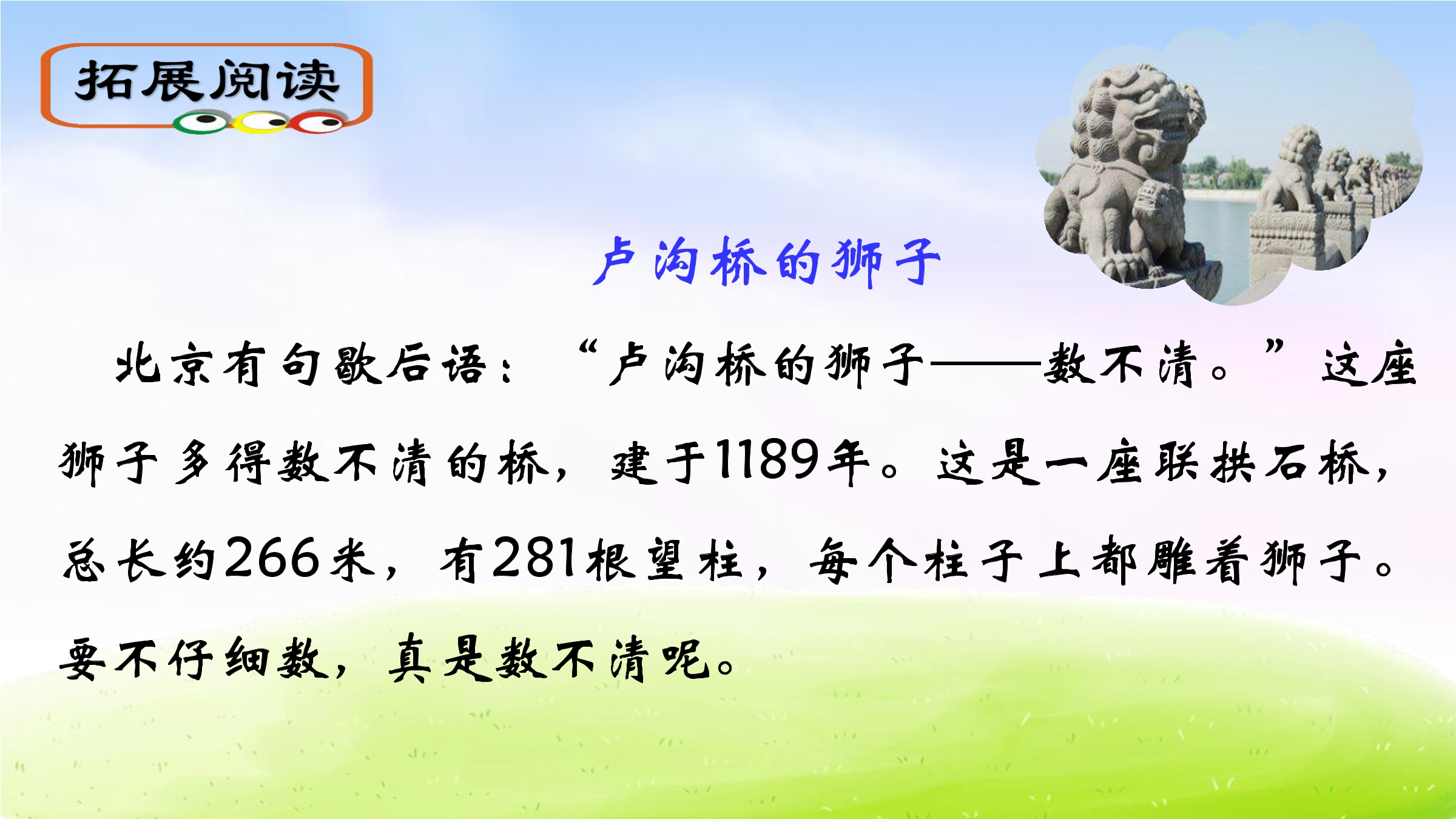 拓展阅读

卢沟桥的狮子

北京有句歇后语：“卢沟桥的狮子——数不清。”这座狮子多得数不清的桥，建于1189年。这是一座联拱石桥，总长约266米，有281根望柱，每个柱子上都雕着狮子。要不仔细数，真是数不清呢。